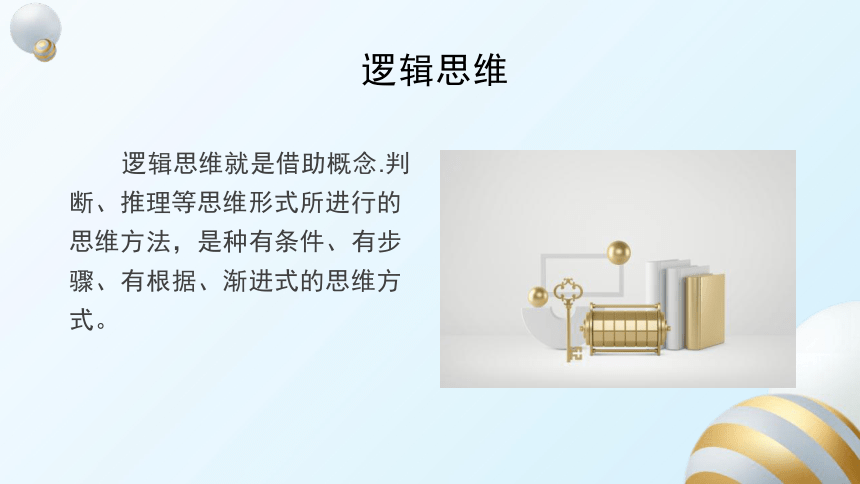 逻辑思维

逻辑思维就是借助概念.判断、推理等思维形式所进行的思维方法，是种有条件、有步骤、有根据、渐进式的思维方式。